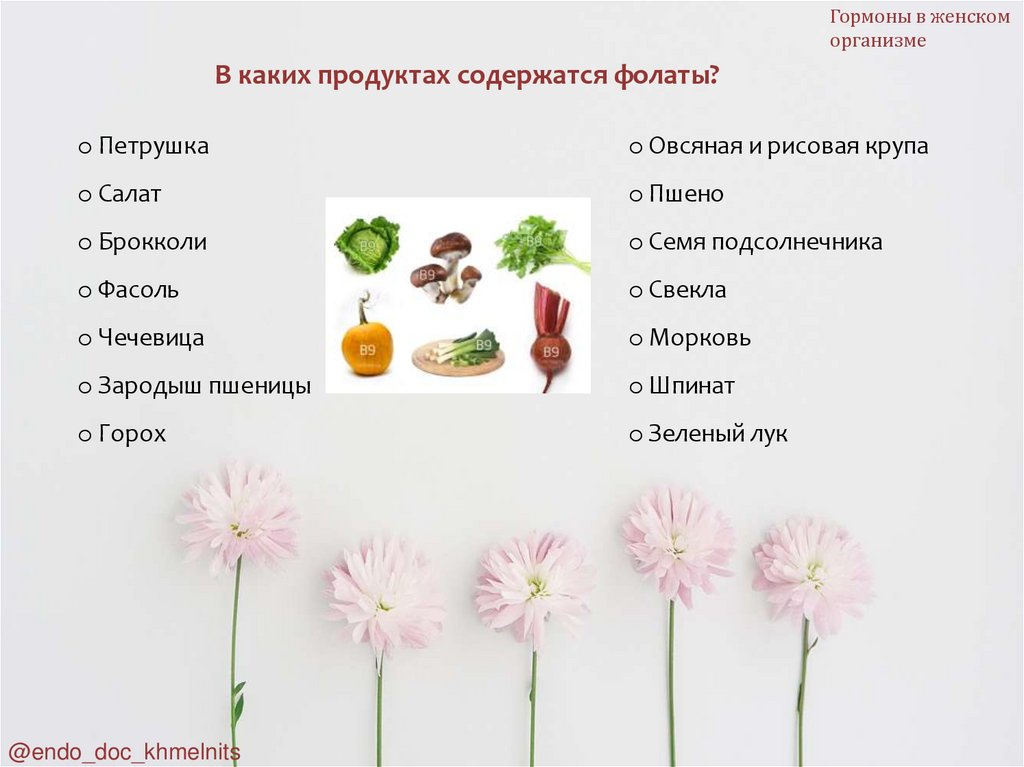 Гормоны в женском организме

В каких продуктах содержатся фолаты?

o Петрушка
o Салат
o Брокколи
o Фасоль
o Чечевица
o Зародыш пшеницы
o Горох

B9 B9 B9 B9 B9 B9

o Овсяная и рисовая крупа
o Пшено
o Семя подсолнечника
o Свекла
o Морковь
o Шпинат
o Зеленый лук

@endo_doc_khmelnits